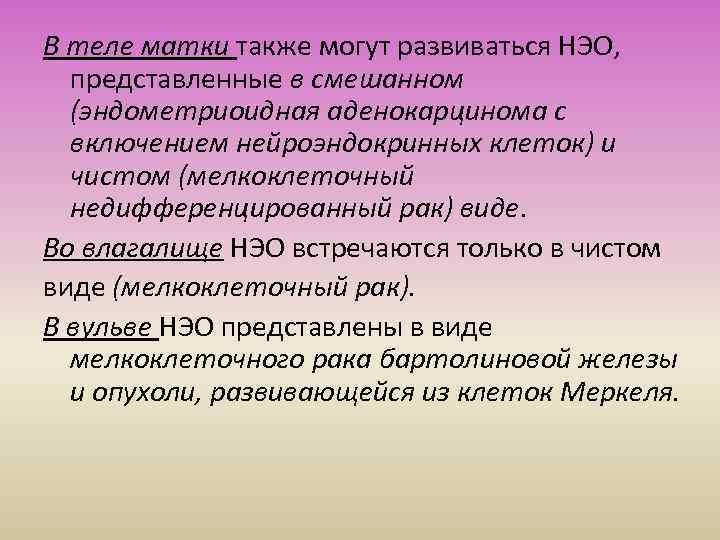 В теле матки также могут развиваться НЭО, представленные в смешанном (эндометриоидная аденокарцинома с включением нейроэндокринных клеток) и чистом (мелкоклеточный недифференцированный рак) виде.

Во влагалище НЭО встречаются только в чистом виде (мелкоклеточный рак).

В вульве НЭО представлены в виде мелкоклеточного рака бартолиновой железы и опухоли, развивающейся из клеток Меркеля.